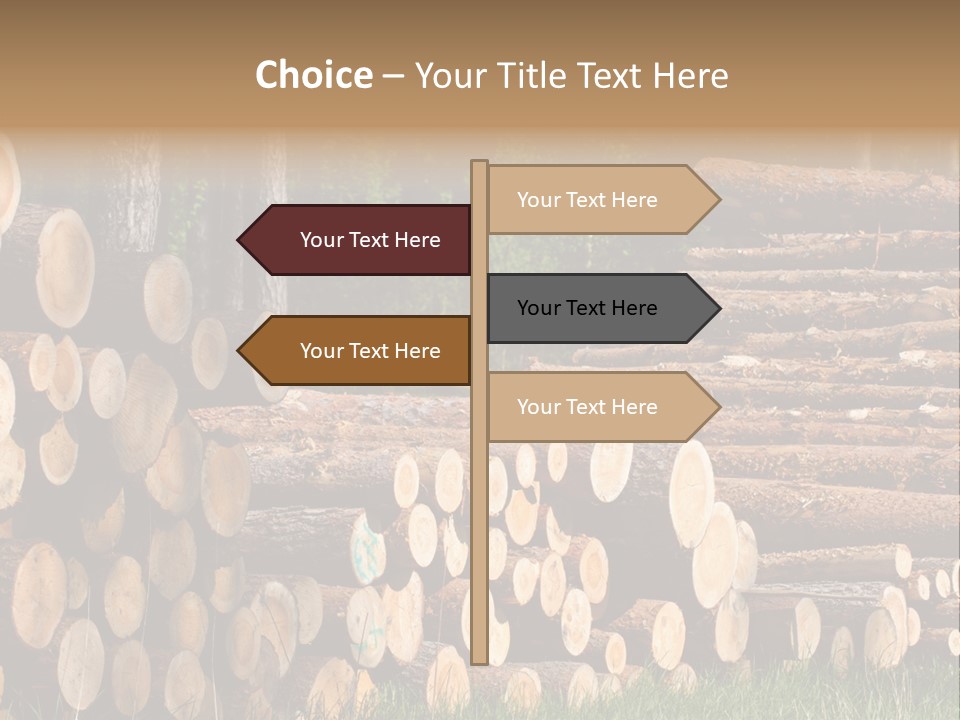 Choice – Your Title Text Here

Your Text Here

Your Text Here

Your Text Here

Your Text Here

Your Text Here